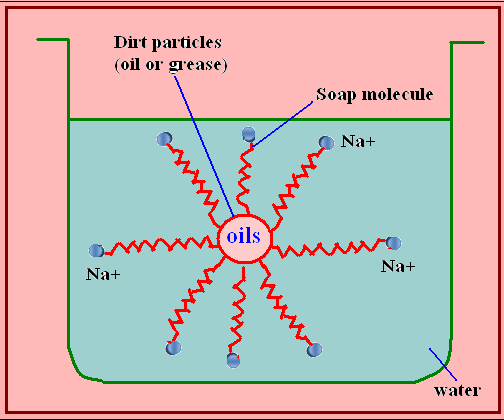 Dirt particles
(oil or grease)

Soap molecule

Na+

oils

Na+

Na+

water